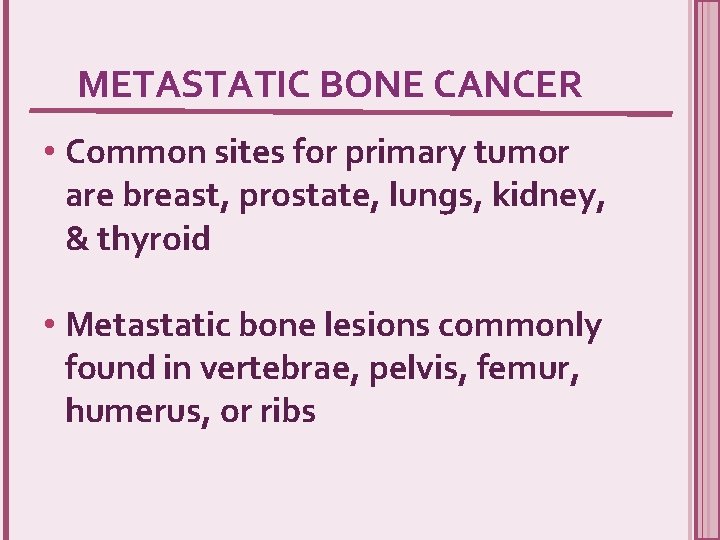 METASTATIC BONE CANCER

• Common sites for primary tumor are breast, prostate, lungs, kidney, & thyroid

• Metastatic bone lesions commonly found in vertebrae, pelvis, femur, humerus, or ribs